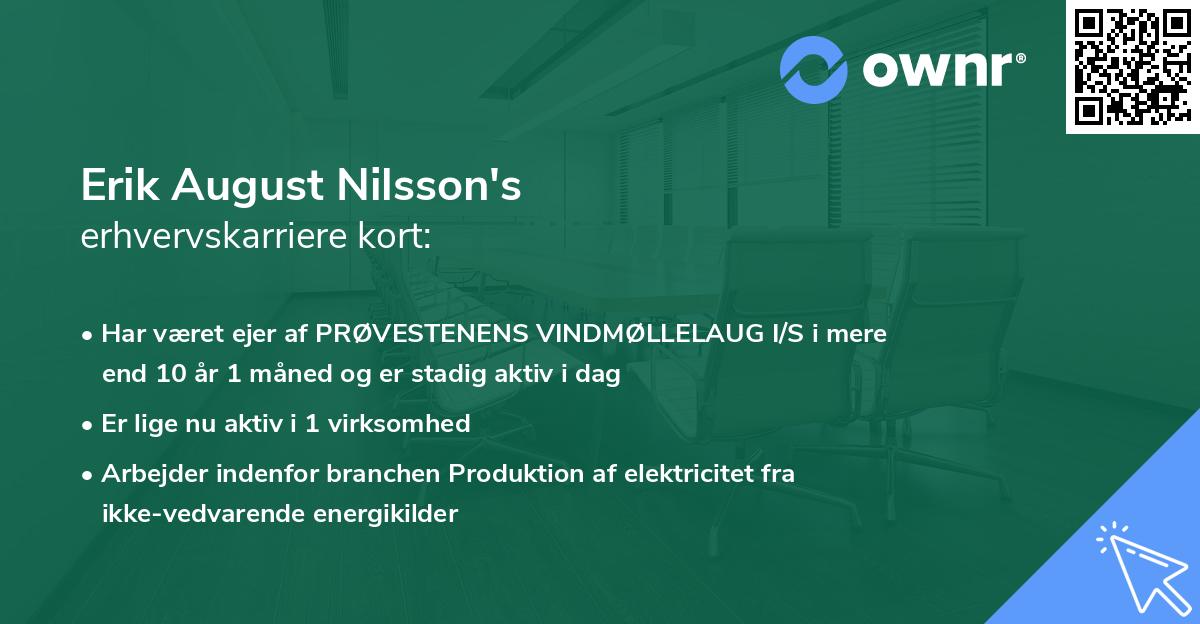 ownr®

Erik August Nilsson's
erhvervskarriere kort:

• Har været ejer af PRØVESTENENS VINDMØLLELAUG I/S i mere end 10 år 1 måned og er stadig aktiv i dag
• Er lige nu aktiv i 1 virksomhed
• Arbejder indenfor branchen Produktion af elektricitet fra ikke-vedvarende energikilder